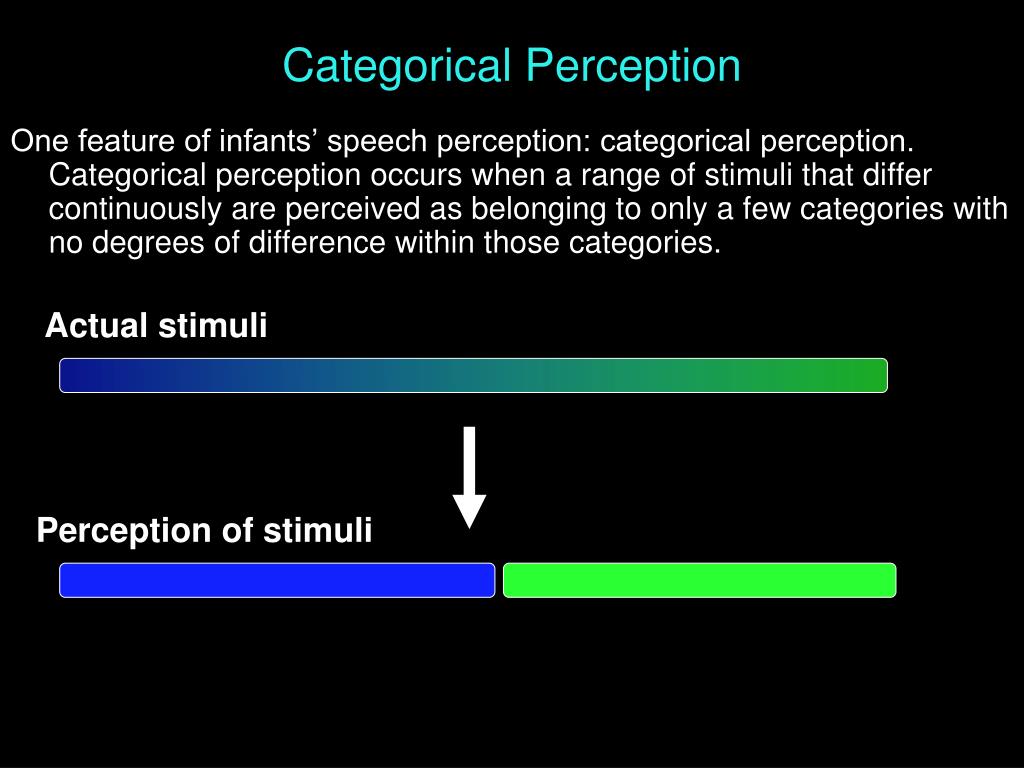 Categorical Perception

One feature of infants’ speech perception: categorical perception. Categorical perception occurs when a range of stimuli that differ continuously are perceived as belonging to only a few categories with no degrees of difference within those categories.

Actual stimuli

Perception of stimuli